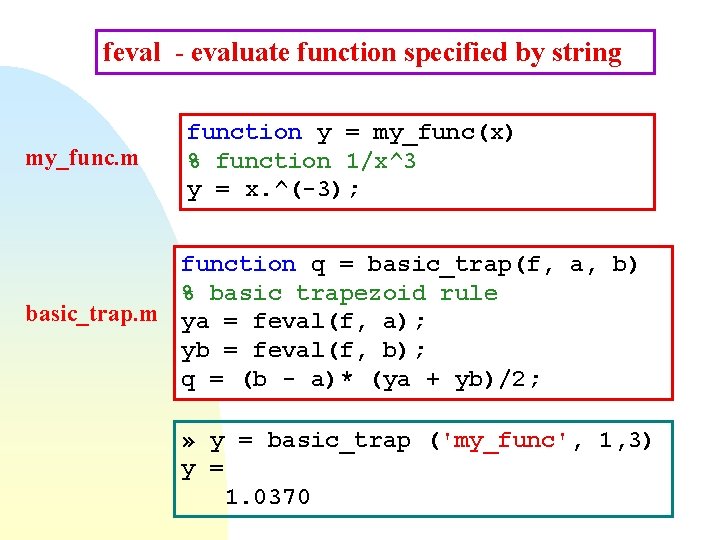 feval - evaluate function specified by string

my_func.m

function y = my_func(x)
% function 1/x^3
y = x.^(-3);

basic_trap.m

function q = basic_trap(f, a, b)
% basic trapezoid rule
ya = feval(f, a);
yb = feval(f, b);
q = (b - a)* (ya + yb)/2;

» y = basic_trap ('my_func', 1,3)
y =
1.0370